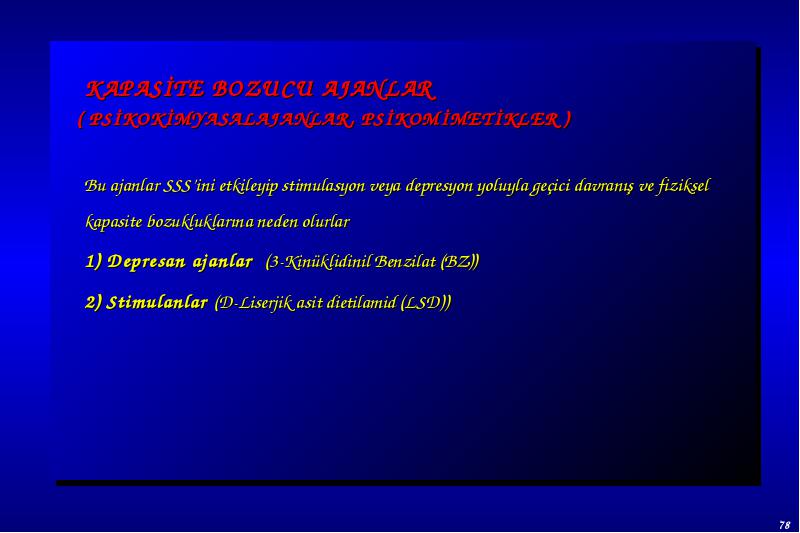 KAPASİTE BOZUCU AJANLAR
( PSİKOKİMYASALAJANLAR, PSİKOMİMETİKLER )

Bu ajanlar SSS'ini etkileyip stimulasyon veya depresyon yoluyla geçici davranış ve fiziksel kapasite bozukluklarına neden olurlar

1) Depresan ajanlar (3-Kinüklidinil Benzilat (BZ))

2) Stimulanlar (D-Liserjik asit dietilamid (LSD))

78